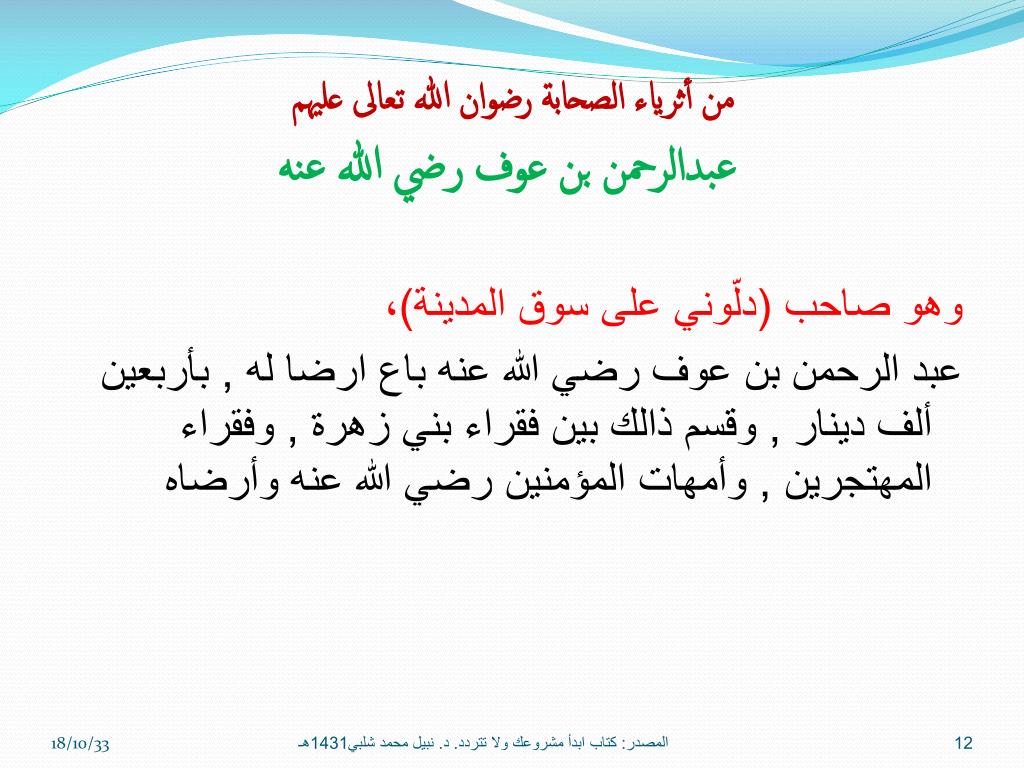 من أثرياء الصحابة رضوان الله تعالى عليهم

عبدالرحمن بن عوف رضي الله عنه

وهو صاحب (دلّوني على سوق المدينة)،

عبد الرحمن بن عوف رضي الله عنه باع ارضا له , بأربعين ألف دينار , وقسم ذالك بين فقراء بني زهرة , وفقراء المهتجرين , وأمهات المؤمنين رضي الله عنه وأرضاه

18/10/33

المصدر: كتاب ابدأ مشروعك ولا تتردد. د. نبيل محمد شلبي1431هـ

12